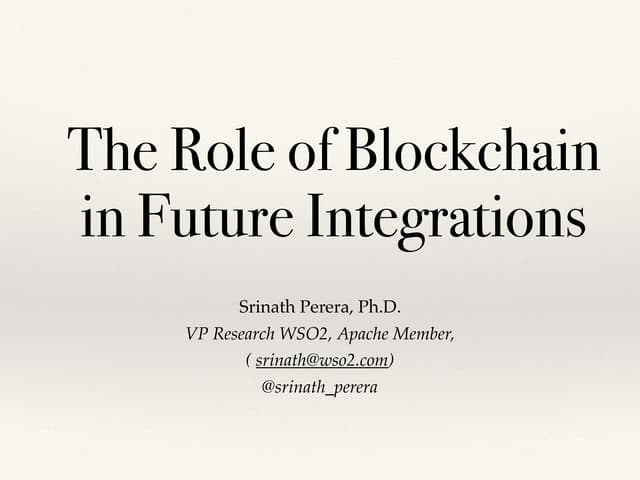 The Role of Blockchain in Future Integrations

Srinath Perera, Ph.D.
VP Research WSO2, Apache Member,
( srinath@wso2.com)
@srinath_perera